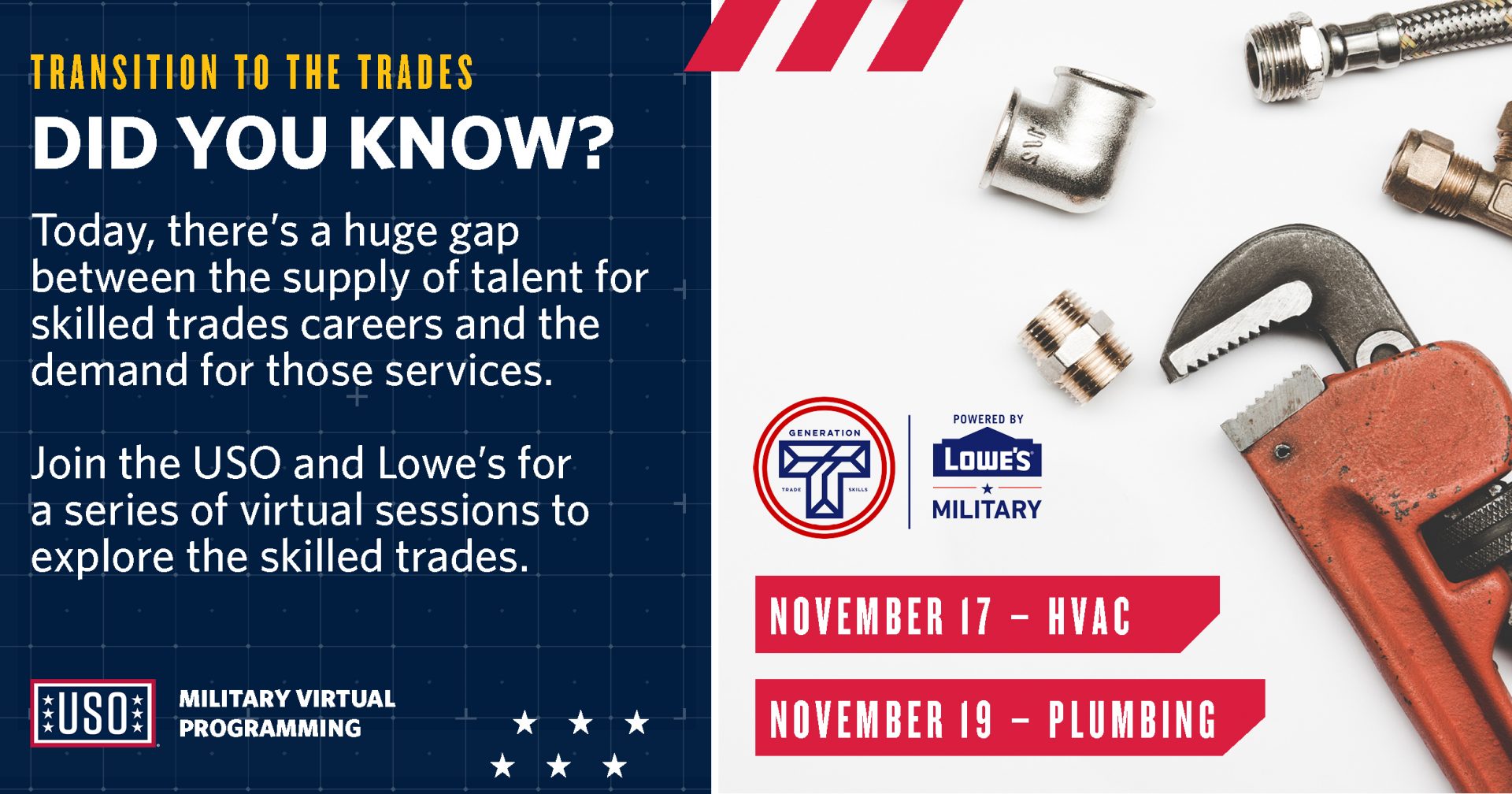 TRANSITION TO THE TRADES

DID YOU KNOW?

Today, there's a huge gap between the supply of talent for skilled trades careers and the demand for those services.

Join the USO and Lowe's for a series of virtual sessions to explore the skilled trades.

USO

MILITARY VIRTUAL PROGRAMMING

GENERATION

TRADE SKILLS

POWERED BY

LOWE'S

MILITARY

NOVEMBER 17 – HVAC

NOVEMBER 19 – PLUMBING